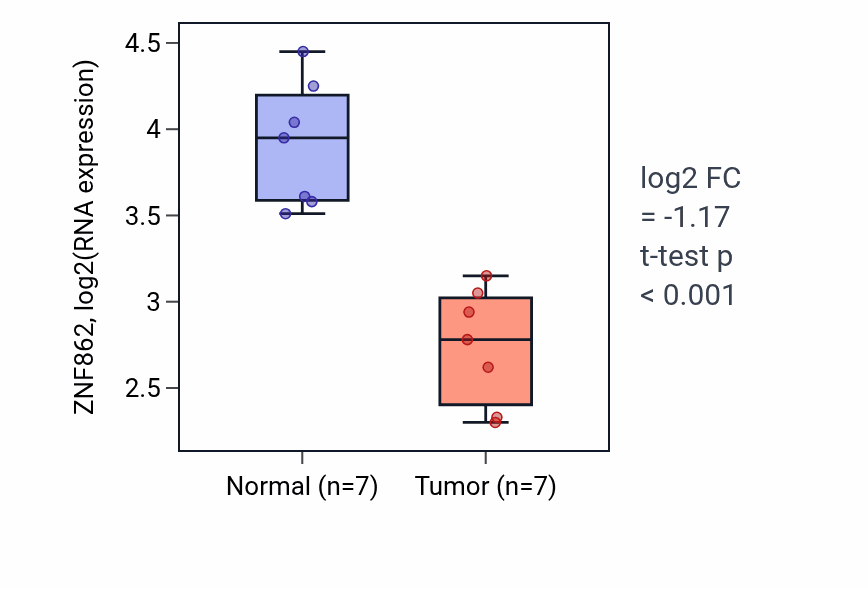 ZNF862, log2(RNA expression)

4.5
4
3.5
3
2.5

Normal (n=7)
Tumor (n=7)

log2 FC
= -1.17
t-test p
< 0.001